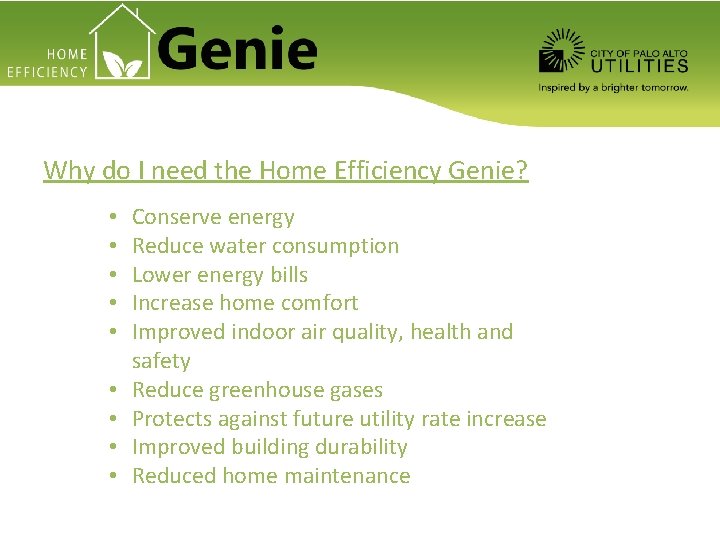 HOME EFFICIENCY Genie

CITY OF PALO ALTO UTILITIES
Inspired by a brighter tomorrow.

Why do I need the Home Efficiency Genie?

• Conserve energy
• Reduce water consumption
• Lower energy bills
• Increase home comfort
• Improved indoor air quality, health and safety
• Reduce greenhouse gases
• Protects against future utility rate increase
• Improved building durability
• Reduced home maintenance